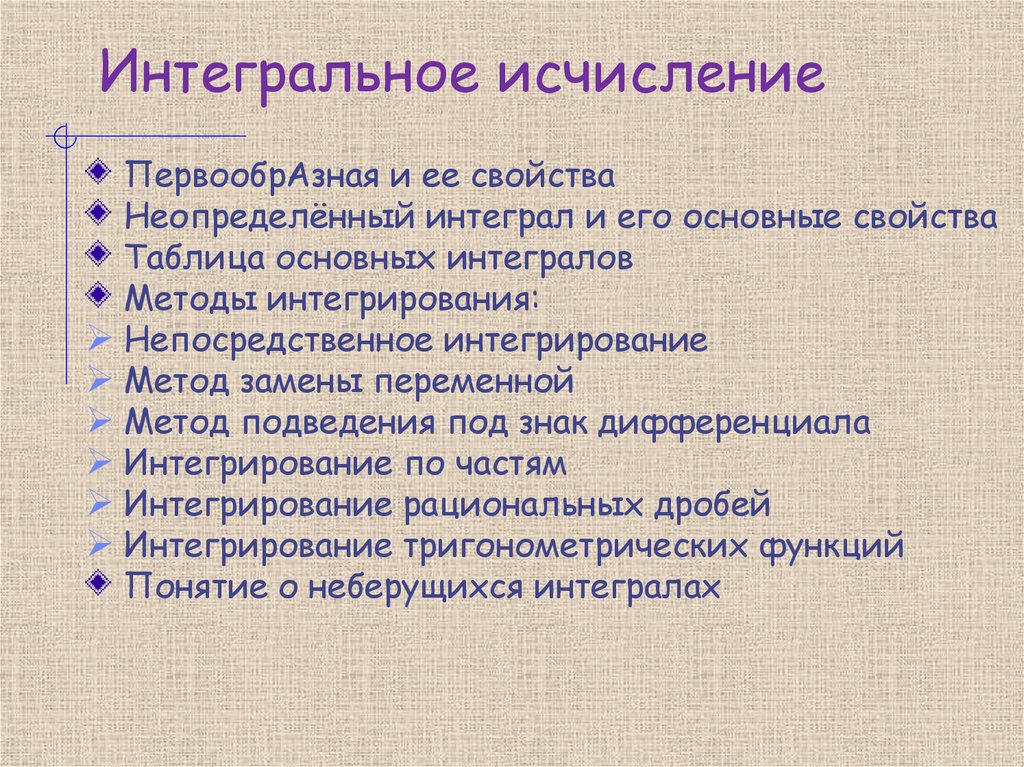 Интегральное исчисление

ПервообрАзная и ее свойства
Неопределённый интеграл и его основные свойства
Таблица основных интегралов
Методы интегрирования:
Непосредственное интегрирование
Метод замены переменной
Метод подведения под знак дифференциала
Интегрирование по частям
Интегрирование рациональных дробей
Интегрирование тригонометрических функций
Понятие о неберущихся интегралах